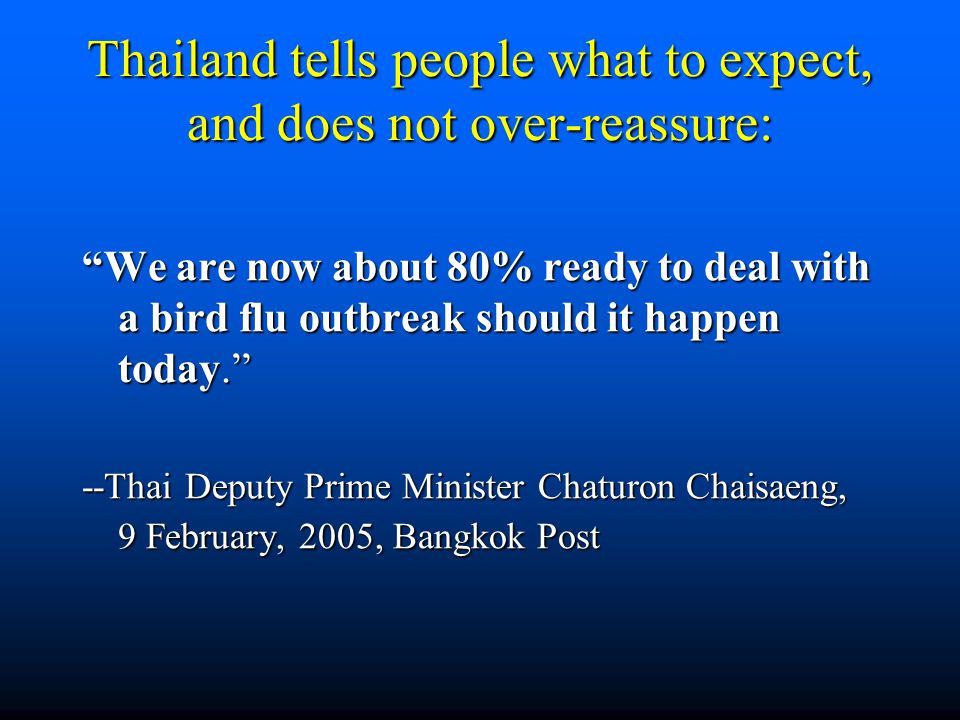 Thailand tells people what to expect, and does not over-reassure:

“We are now about 80% ready to deal with a bird flu outbreak should it happen today.”

--Thai Deputy Prime Minister Chaturon Chaisaeng, 9 February, 2005, Bangkok Post